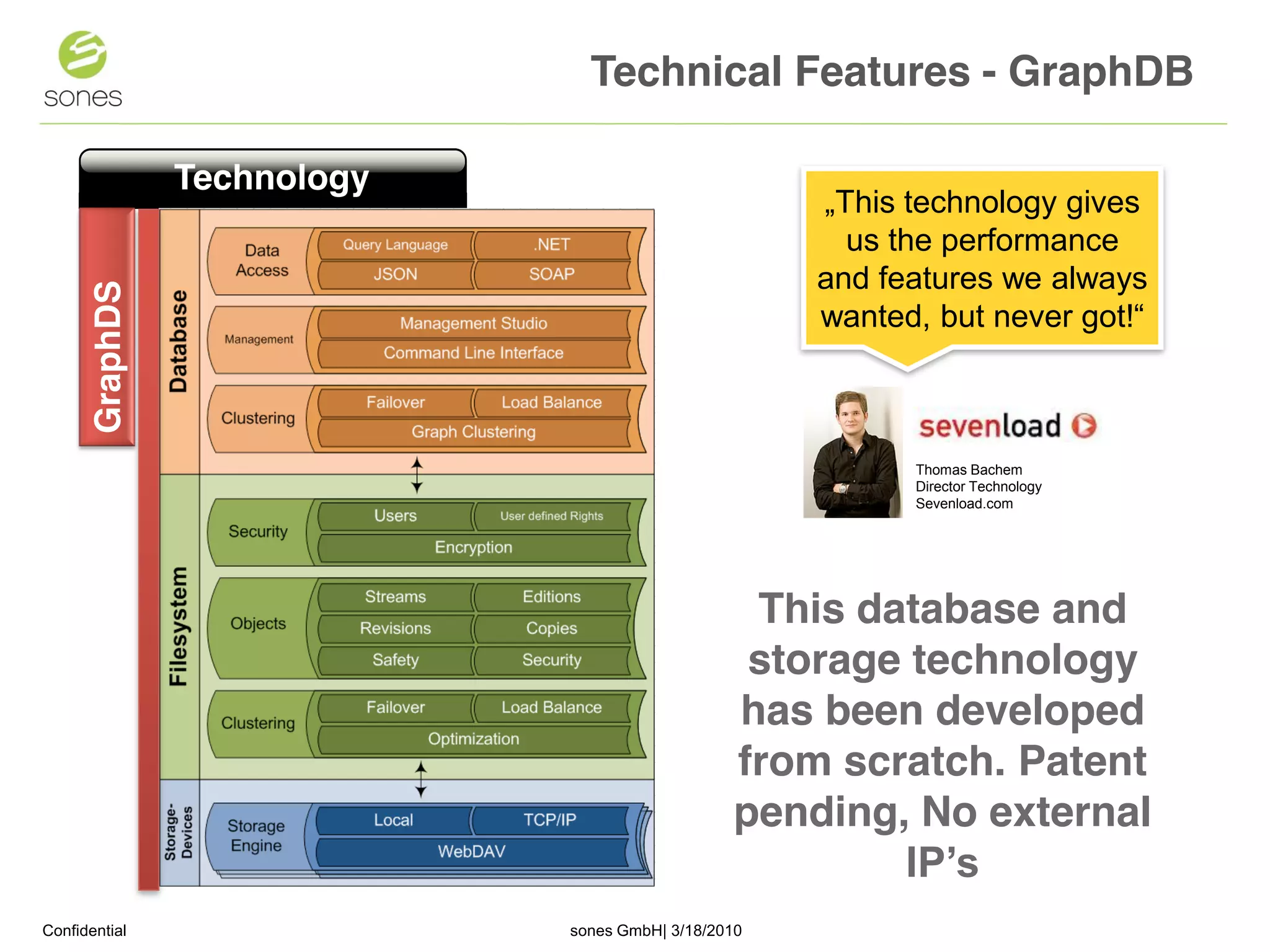 sones

Technical Features - GraphDB

Technology

GraphDS

Database

Data Access

Query Language

.NET

JSON

SOAP

Management

Management Studio

Command Line Interface

Clustering

Failover

Load Balance

Graph Clustering

Filesystem

Security

Users

User defined Rights

Encryption

Objects

Streams

Editions

Revisions

Copies

Safety

Security

Clustering

Failover

Load Balance

Optimization

Storage-Devices

Storage Engine

Local

TCP/IP

WebDAV

„This technology gives us the performance and features we always wanted, but never got!“

sevenload

Thomas Bachem
Director Technology
Sevenload.com

This database and storage technology has been developed from scratch. Patent pending, No external IP’s

Confidential

sones GmbH| 3/18/2010